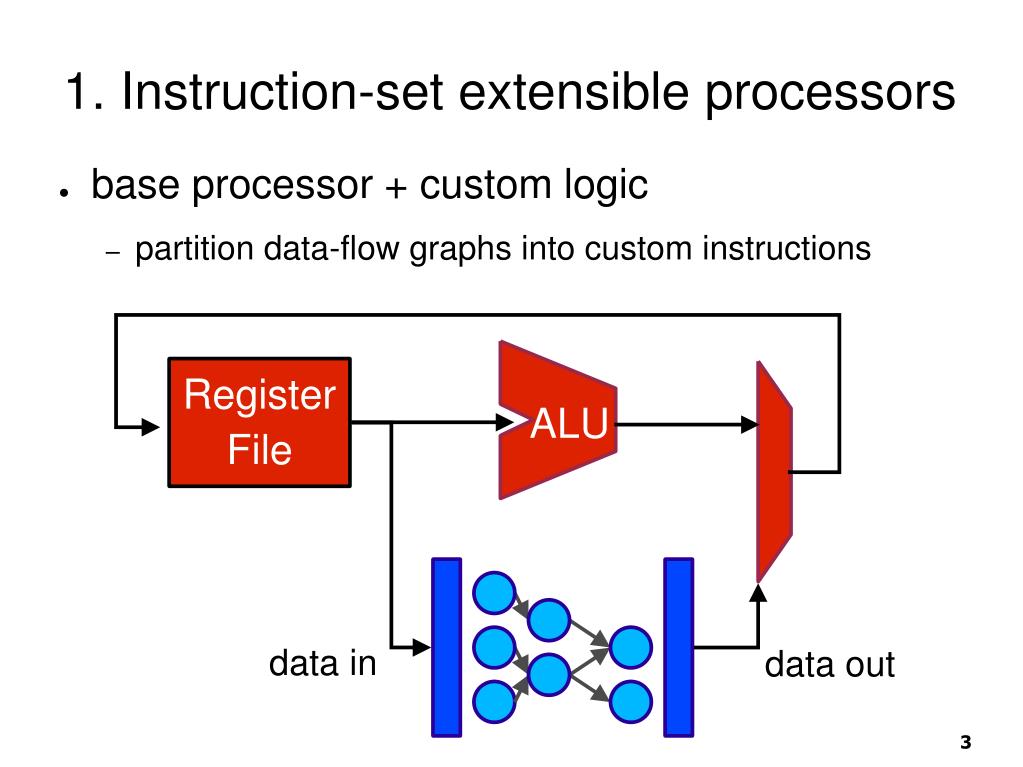 1. Instruction-set extensible processors

● base processor + custom logic

– partition data-flow graphs into custom instructions

Register File

ALU

data in

data out

3